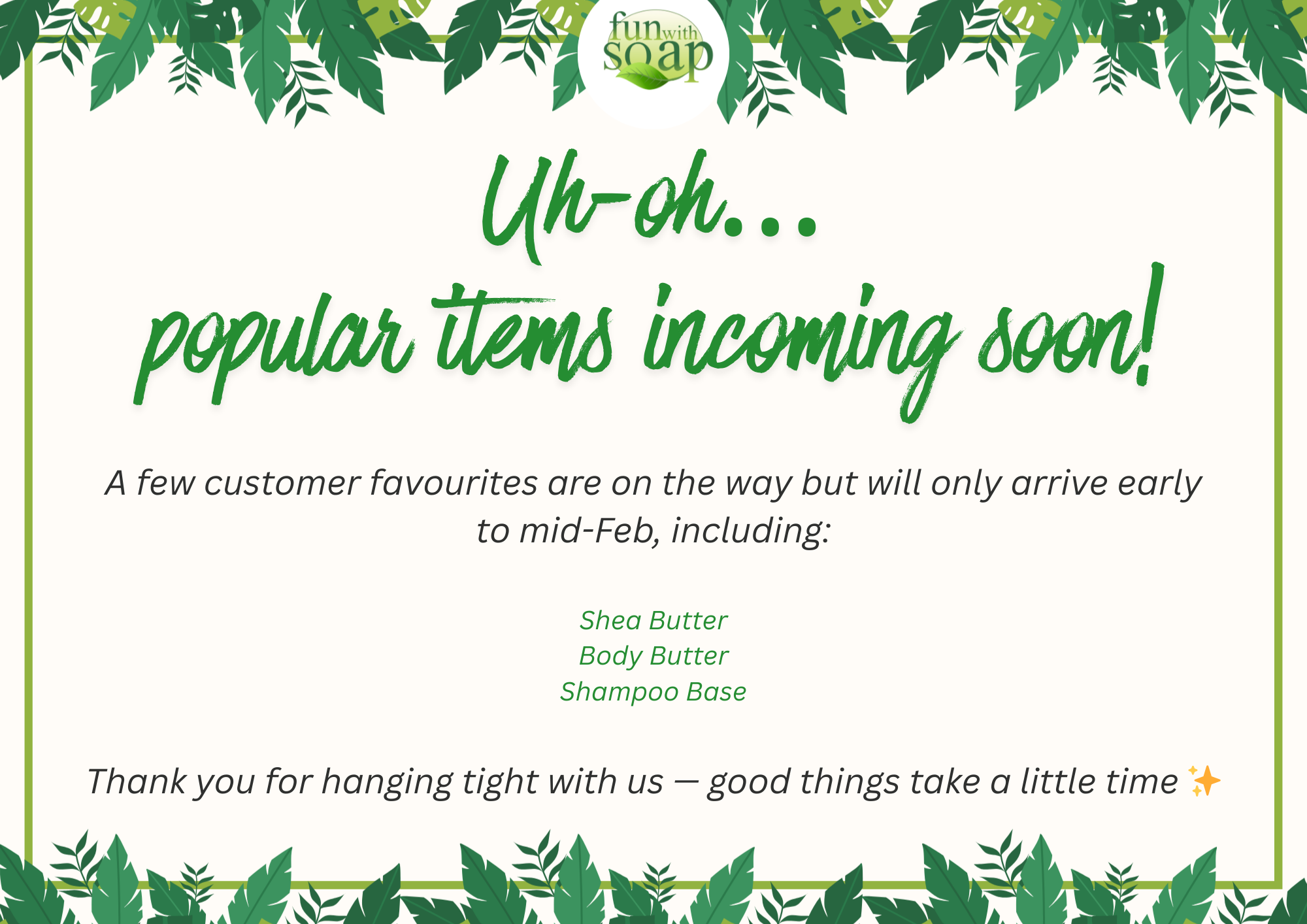 fun with soap

Uh-oh...
popular items incoming soon!

A few customer favourites are on the way but will only arrive early to mid-Feb, including:

Shea Butter
Body Butter
Shampoo Base

Thank you for hanging tight with us — good things take a little time ✨